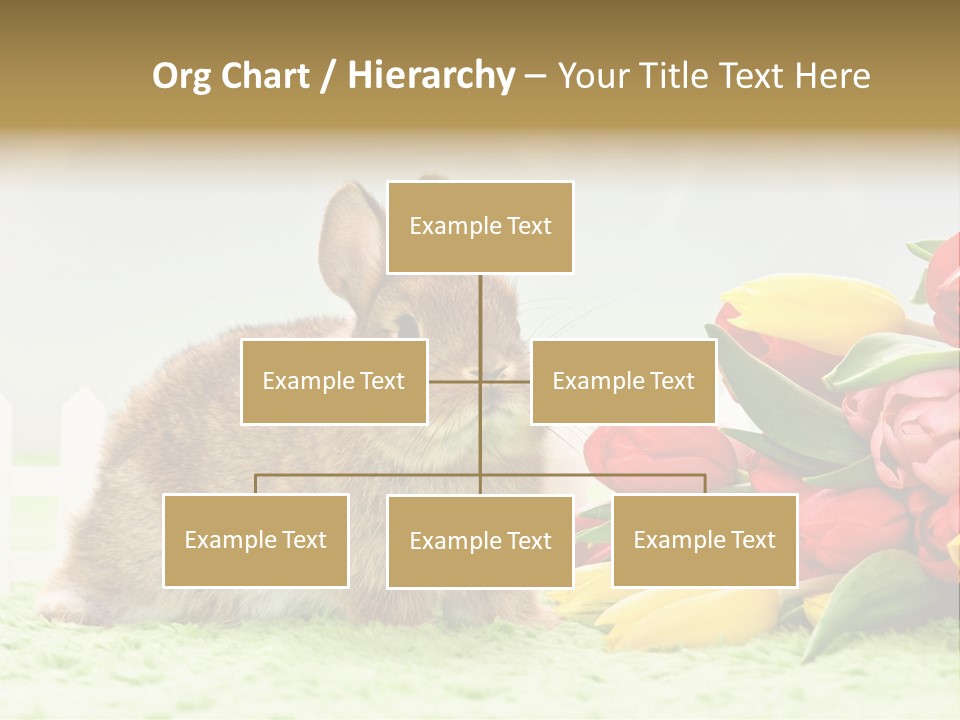 Org Chart / Hierarchy – Your Title Text Here

Example Text

Example Text

Example Text

Example Text

Example Text

Example Text